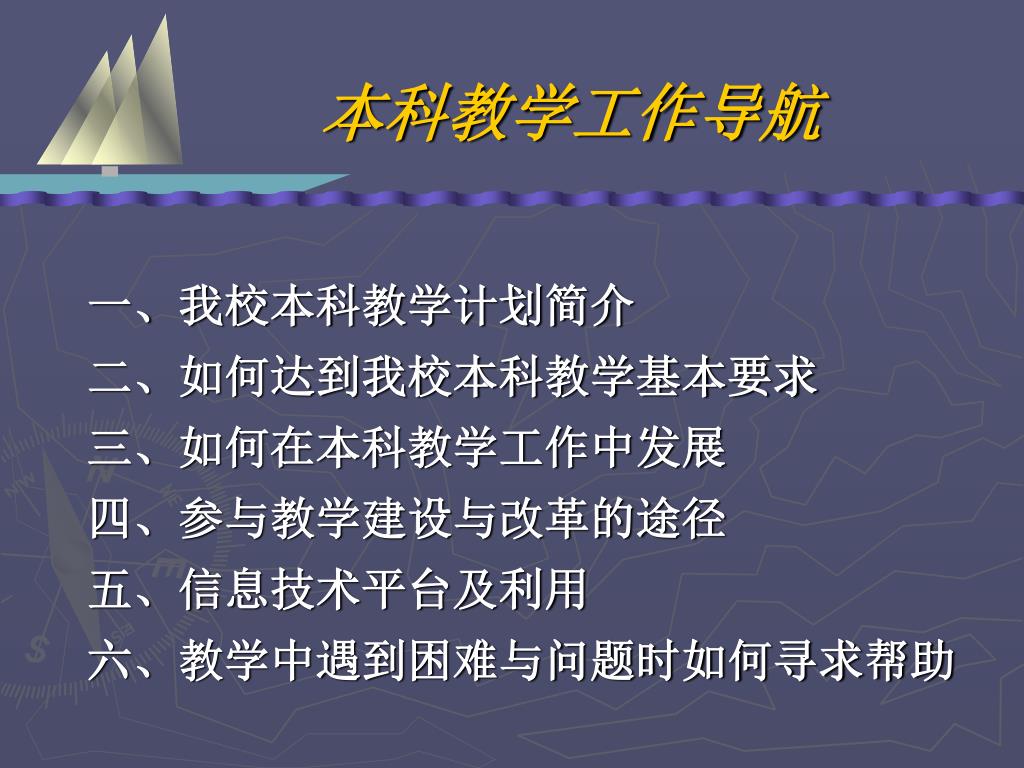 本科教学工作导航

一、我校本科教学计划简介
二、如何达到我校本科教学基本要求
三、如何在本科教学工作中发展
四、参与教学建设与改革的途径
五、信息技术平台及利用
六、教学中遇到困难与问题时如何寻求帮助